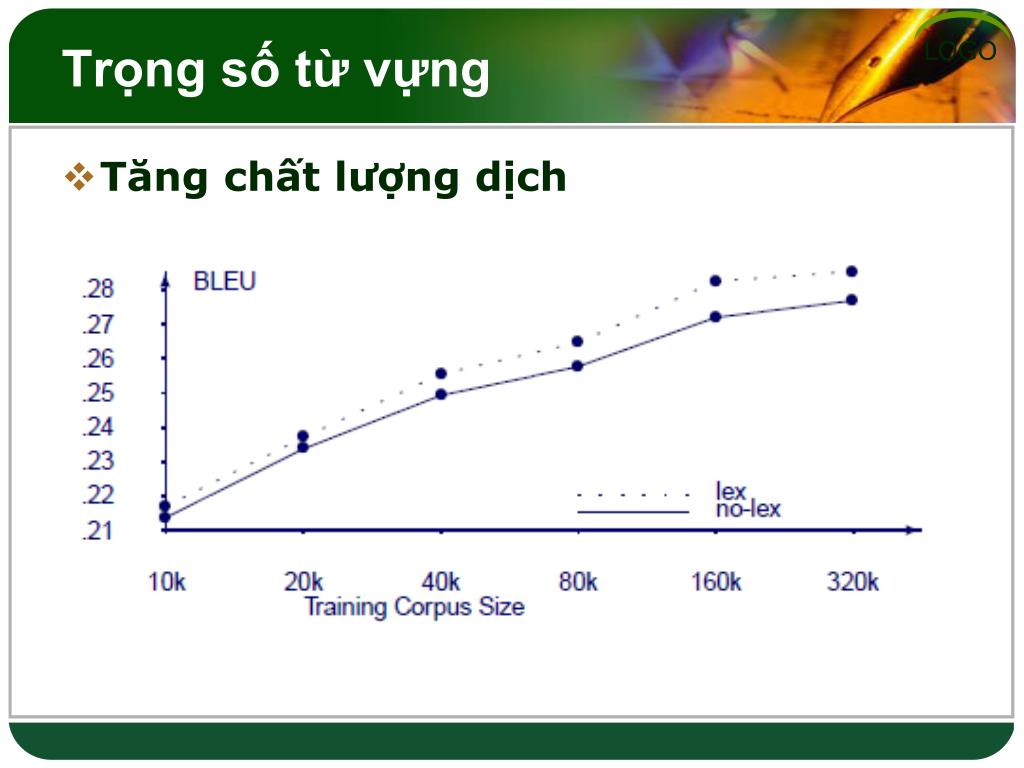 Trọng số từ vựng

LOGO

❖ Tăng chất lượng dịch

BLEU

.28
.27
.26
.25
.24
.23
.22
.21

lex
no-lex

10k 20k 40k 80k 160k 320k
Training Corpus Size